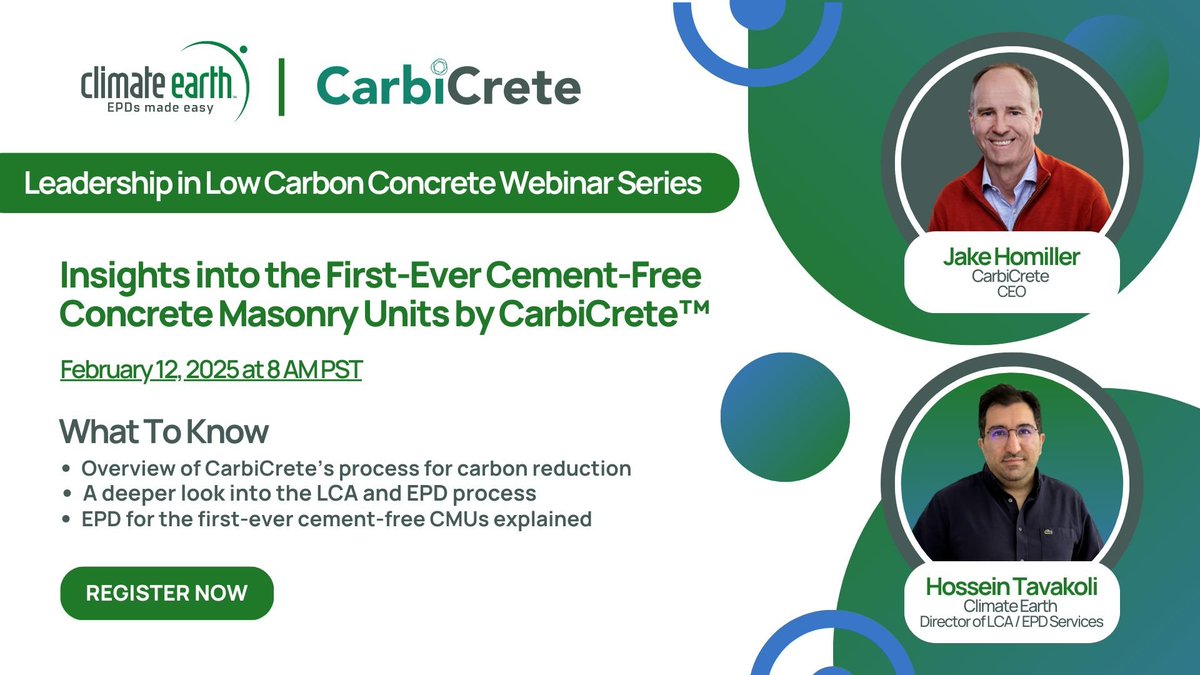 climate earth
EPDs made easy

CarbiCrete

Leadership in Low Carbon Concrete Webinar Series

Insights into the First-Ever Cement-Free Concrete Masonry Units by CarbiCrete™

February 12, 2025 at 8 AM PST

What To Know

• Overview of CarbiCrete's process for carbon reduction
• A deeper look into the LCA and EPD process
• EPD for the first-ever cement-free CMUs explained

REGISTER NOW

Jake Homiller
CarbiCrete
CEO

Hossein Tavakoli
Climate Earth
Director of LCA / EPD Services